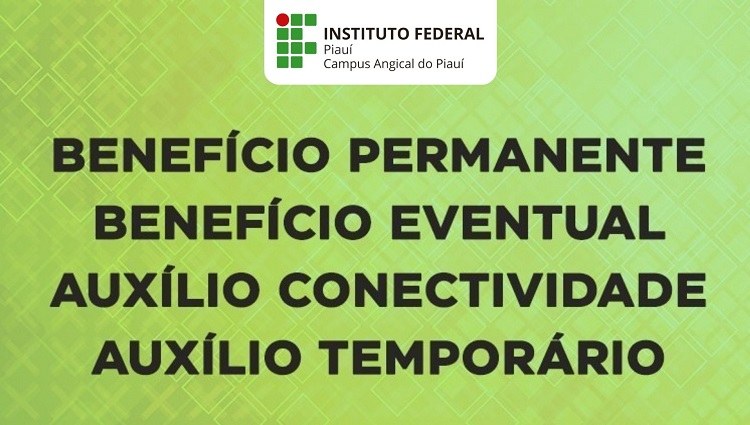 INSTITUTO FEDERAL
Piauí
Campus Angical do Piauí

BENEFÍCIO PERMANENTE
BENEFÍCIO EVENTUAL
AUXÍLIO CONECTIVIDADE
AUXÍLIO TEMPORÁRIO